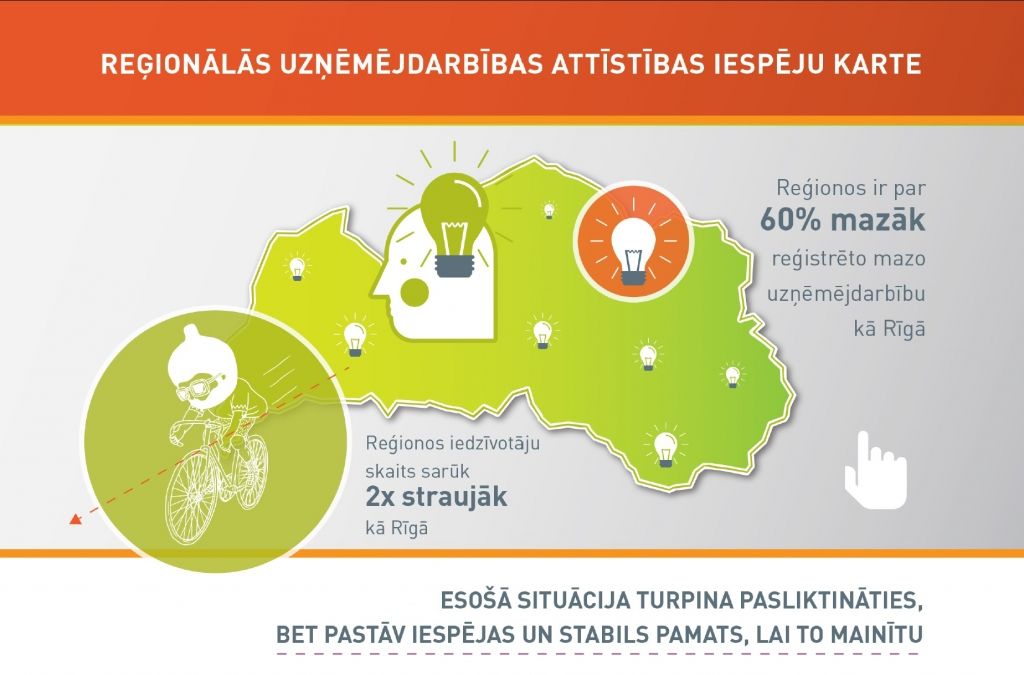 REĢIONĀLĀS UZŅĒMĒJDARBĪBAS ATTĪSTĪBAS IESPĒJU KARTE

Reģionos ir par 60% mazāk reģistrēto mazo uzņēmējdarbību kā Rīgā

Reģionos iedzīvotāju skaits sarūk 2x straujāk kā Rīgā

ESOŠĀ SITUĀCIJA TURPINA PASLIKTINĀTIES, BET PASTĀV IESPĒJAS UN STABILS PAMATS, LAI TO MAINĪTU